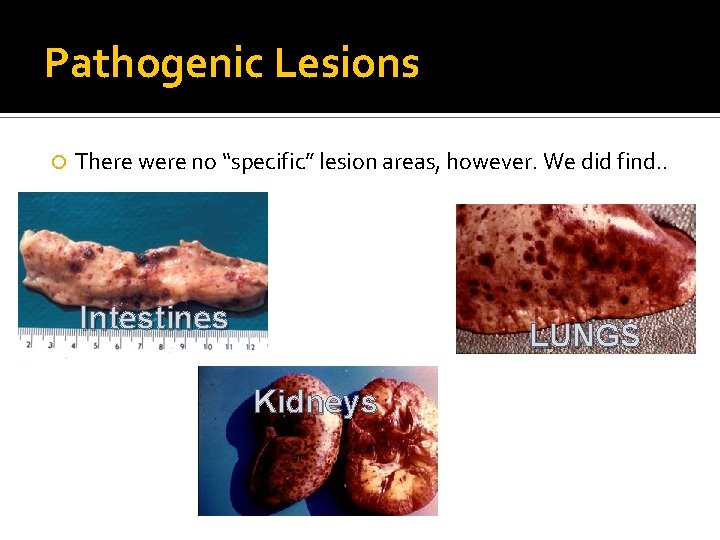 Pathogenic Lesions

There were no "specific" lesion areas, however. We did find..

Intestines

2 3 4 5 6 7 8 9 10 11 12

LUNGS

Kidneys